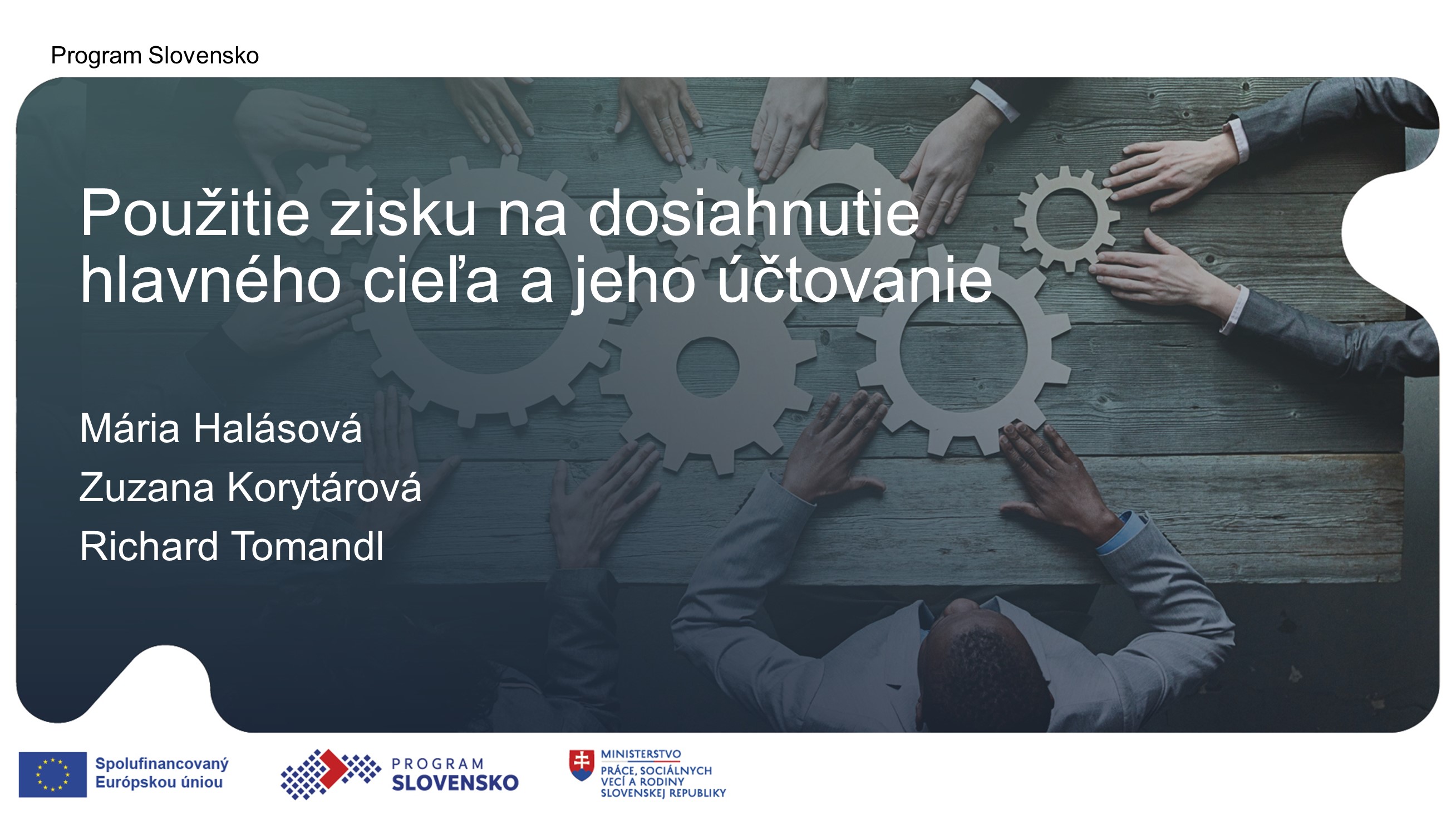 Program Slovensko

Použitie zisku na dosiahnutie hlavného cieľa a jeho účtovanie

Mária Halásová

Zuzana Korytárová

Richard Tomandl

Spolufinancovaný Európskou úniou

PROGRAM SLOVENSKO

MINISTERSTVO PRÁCE, SOCIÁLNYCH VECÍ A RODINY SLOVENSKEJ REPUBLIKY